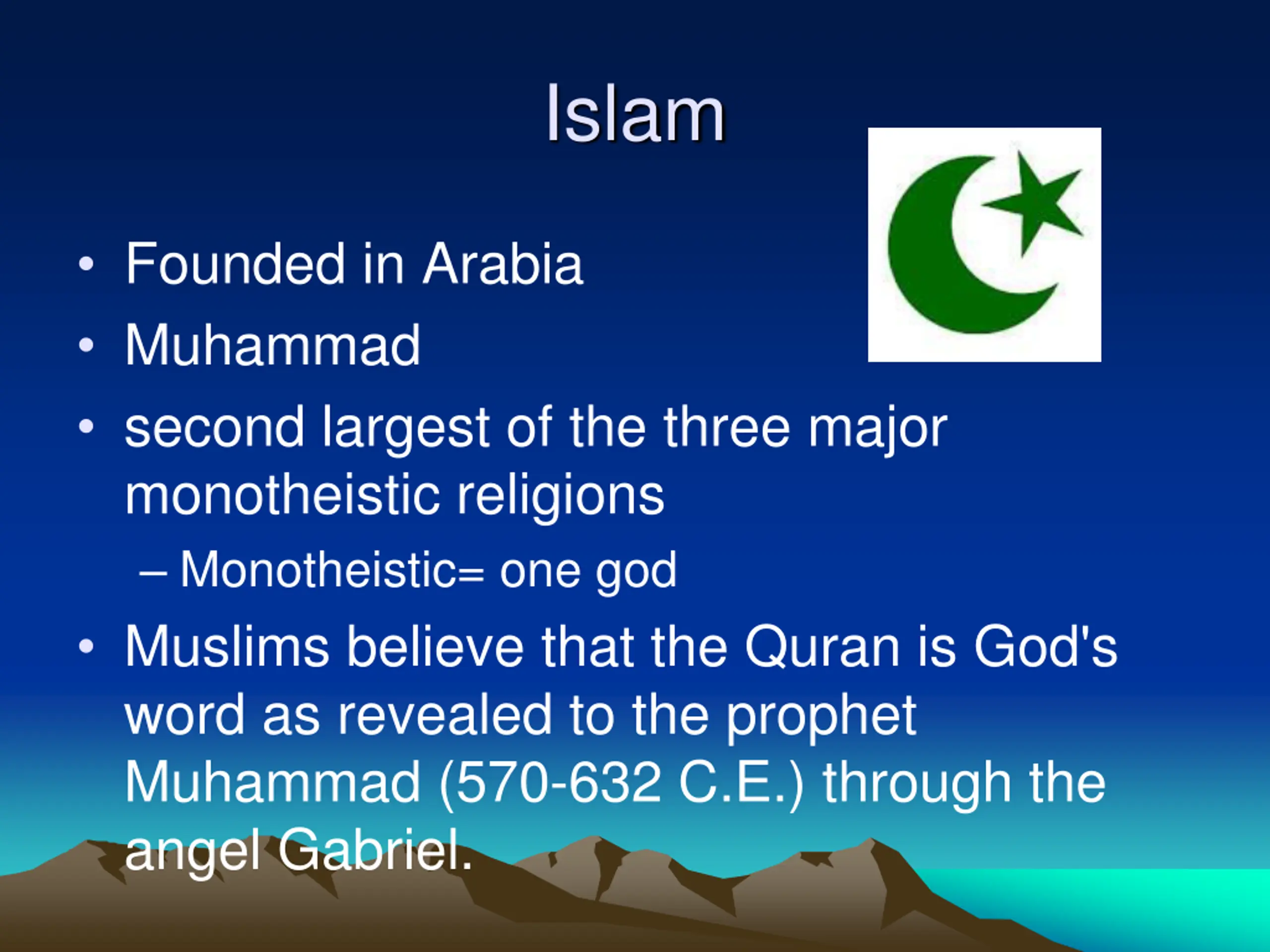 Islam

• Founded in Arabia
• Muhammad
• second largest of the three major monotheistic religions
– Monotheistic= one god
• Muslims believe that the Quran is God's word as revealed to the prophet Muhammad (570-632 C.E.) through the angel Gabriel.